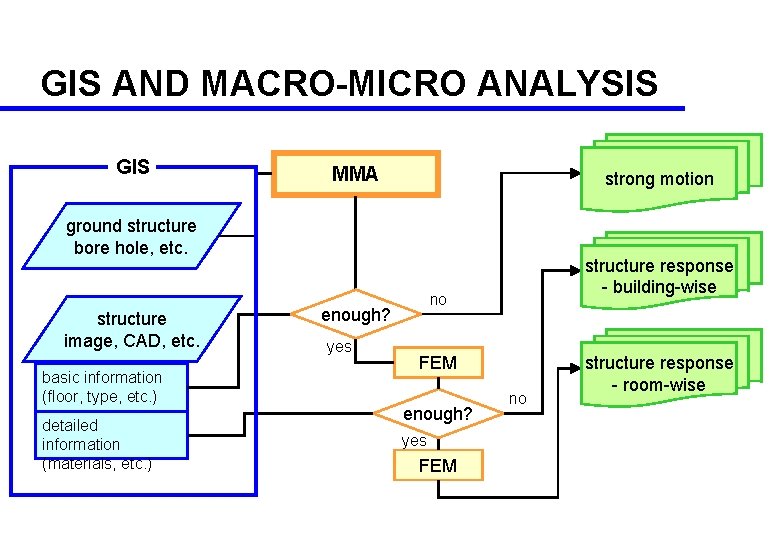 GIS AND MACRO-MICRO ANALYSIS

GIS

ground structure
bore hole, etc.

structure
image, CAD, etc.

basic information
(floor, type, etc.)

detailed
information
(materials, etc.)

MMA

enough?

no

yes

FEM

enough?

no

yes

FEM

strong motion

structure response
- building-wise

structure response
- room-wise